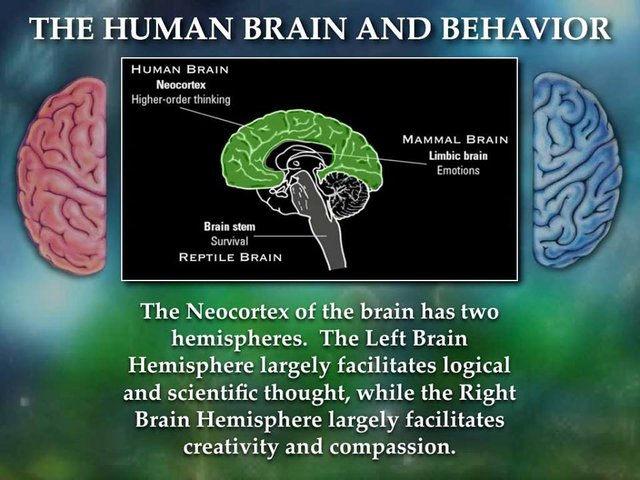 THE HUMAN BRAIN AND BEHAVIOR

HUMAN BRAIN
Neocortex
Higher-order thinking

MAMMAL BRAIN
Limbic brain
Emotions

Brain stem
Survival
REPTILE BRAIN

The Neocortex of the brain has two hemispheres. The Left Brain Hemisphere largely facilitates logical and scientific thought, while the Right Brain Hemisphere largely facilitates creativity and compassion.